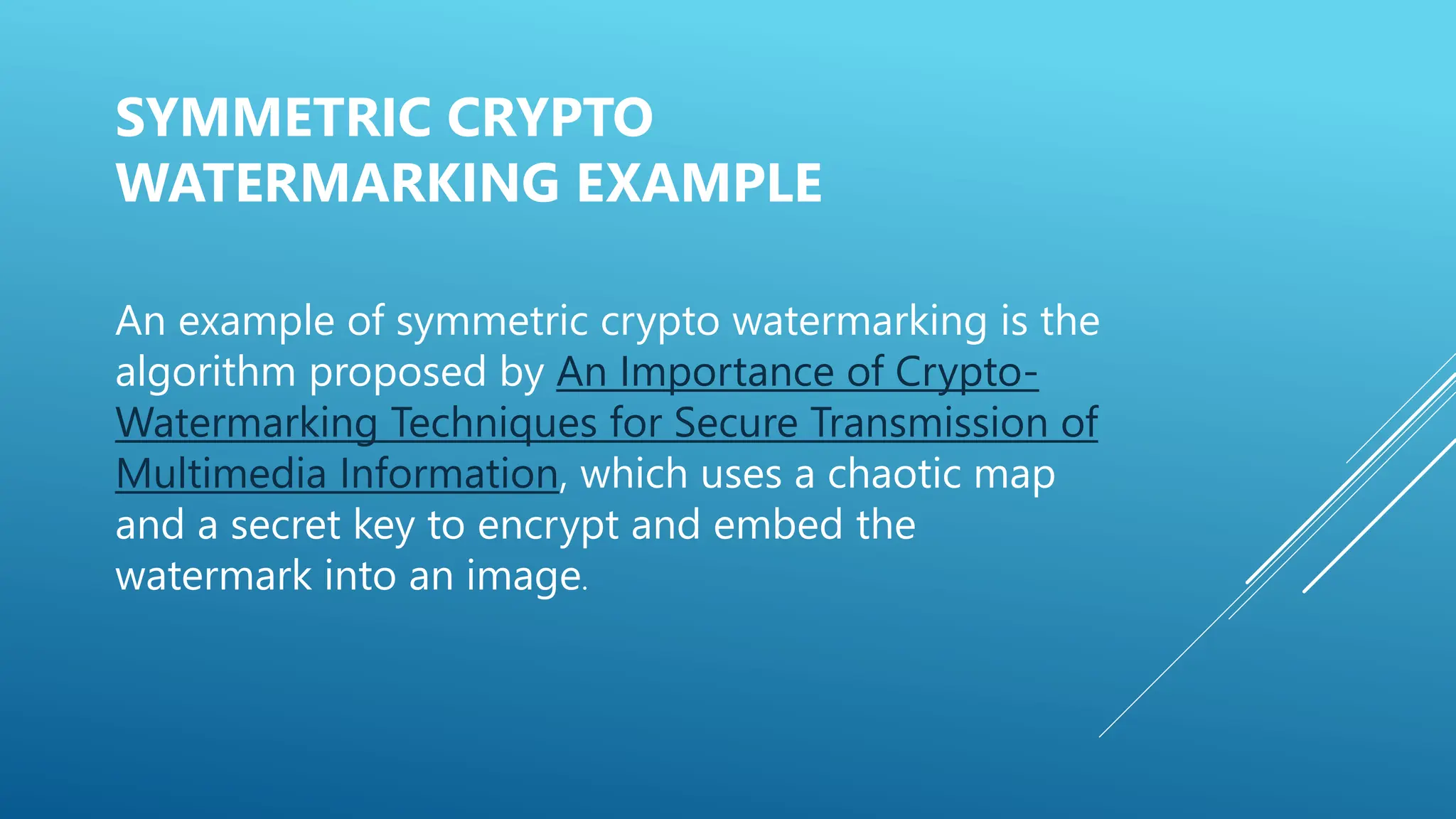 SYMMETRIC CRYPTO WATERMARKING EXAMPLE

An example of symmetric crypto watermarking is the algorithm proposed by An Importance of Crypto-Watermarking Techniques for Secure Transmission of Multimedia Information, which uses a chaotic map and a secret key to encrypt and embed the watermark into an image.